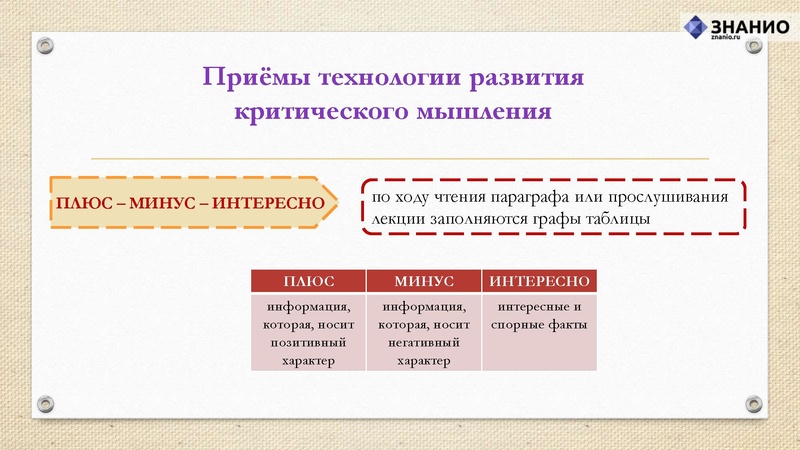 ЗНАНИО
znanio.ru

Приёмы технологии развития критического мышления

ПЛЮС – МИНУС – ИНТЕРЕСНО

по ходу чтения параграфа или прослушивания лекции заполняются графы таблицы

| ПЛЮС | МИНУС | ИНТЕРЕСНО |
|---|---|---|
| информация, которая, носит позитивный характер | информация, которая, носит негативный характер | интересные и спорные факты |